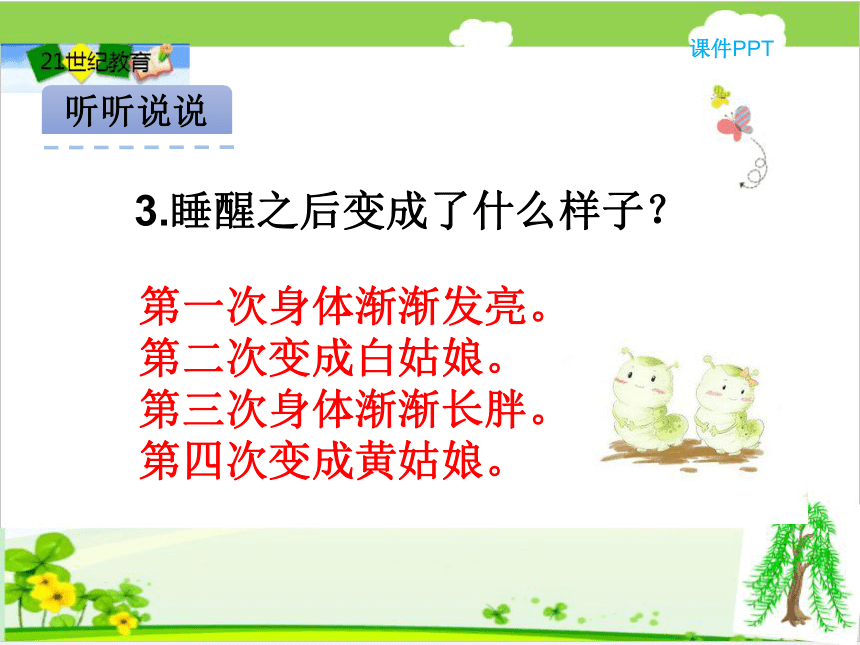 21世纪教育

课件PPT

听听说说

3.睡醒之后变成了什么样子？

第一次身体渐渐发亮。
第二次变成白姑娘。
第三次身体渐渐长胖。
第四次变成黄姑娘。